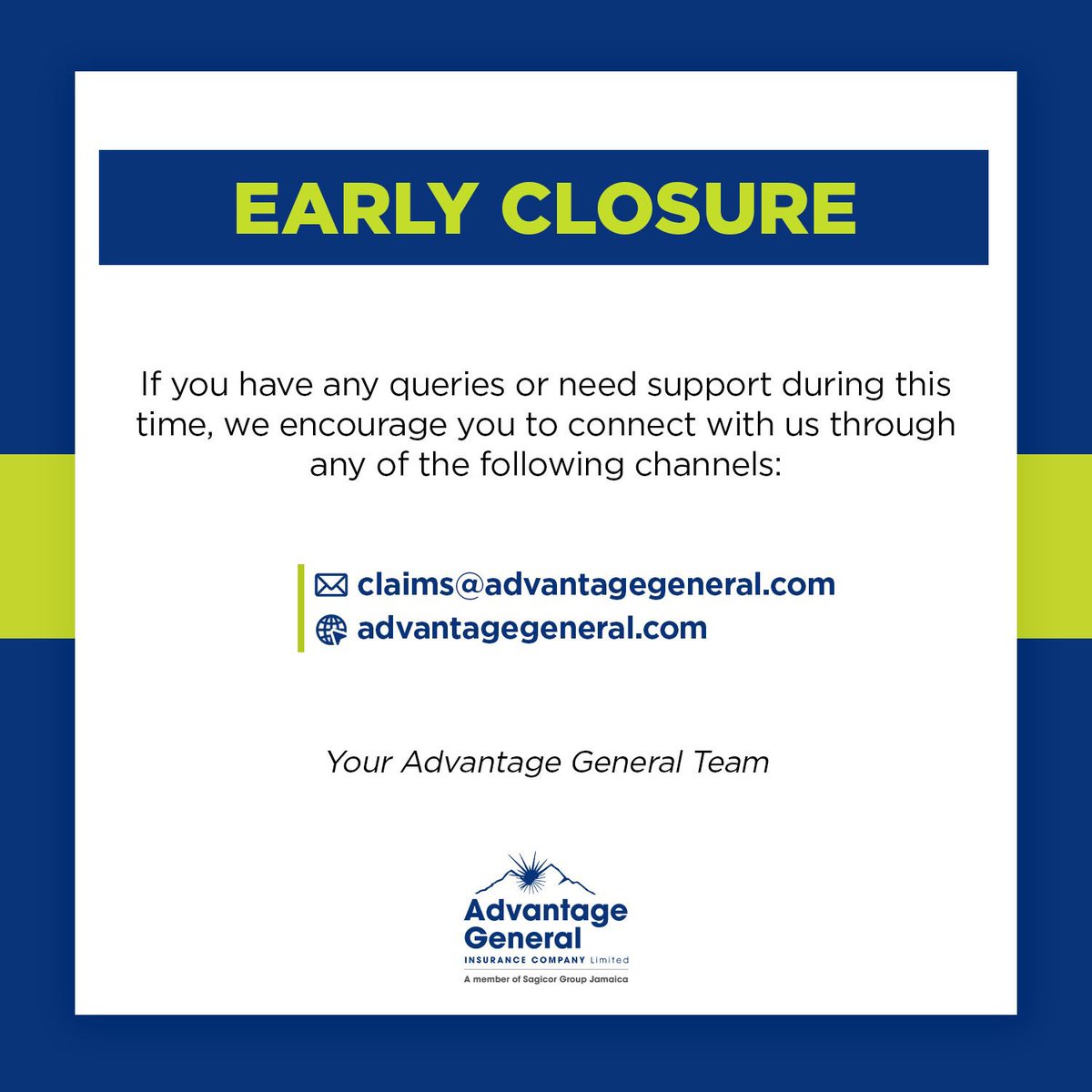 EARLY CLOSURE

If you have any queries or need support during this time, we encourage you to connect with us through any of the following channels:

claims@advantagegeneral.com
advantagegeneral.com

Your Advantage General Team

Advantage General
INSURANCE COMPANY Limited
A member of Sagicor Group Jamaica